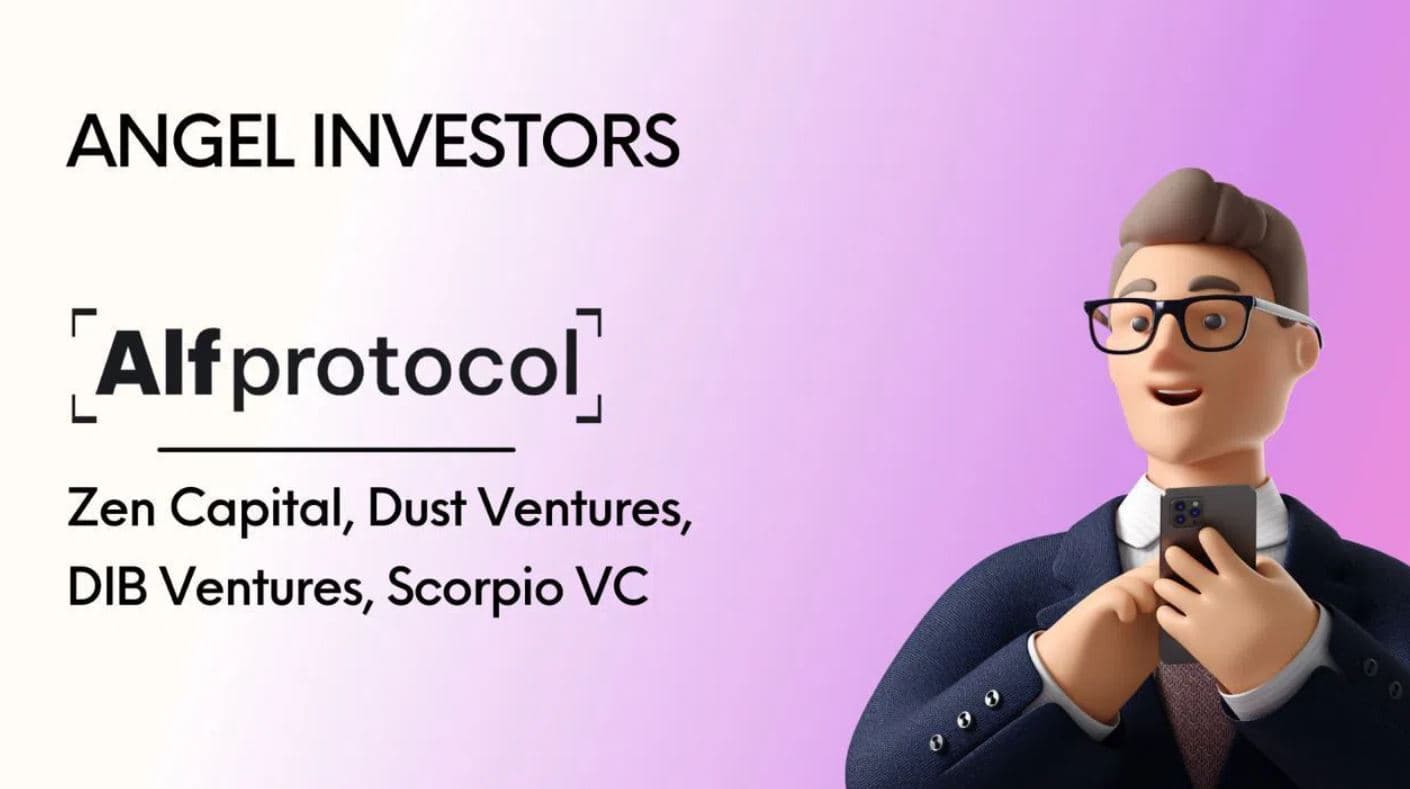 ANGEL INVESTORS

Alfprotocol

Zen Capital, Dust Ventures, DIB Ventures, Scorpio VC